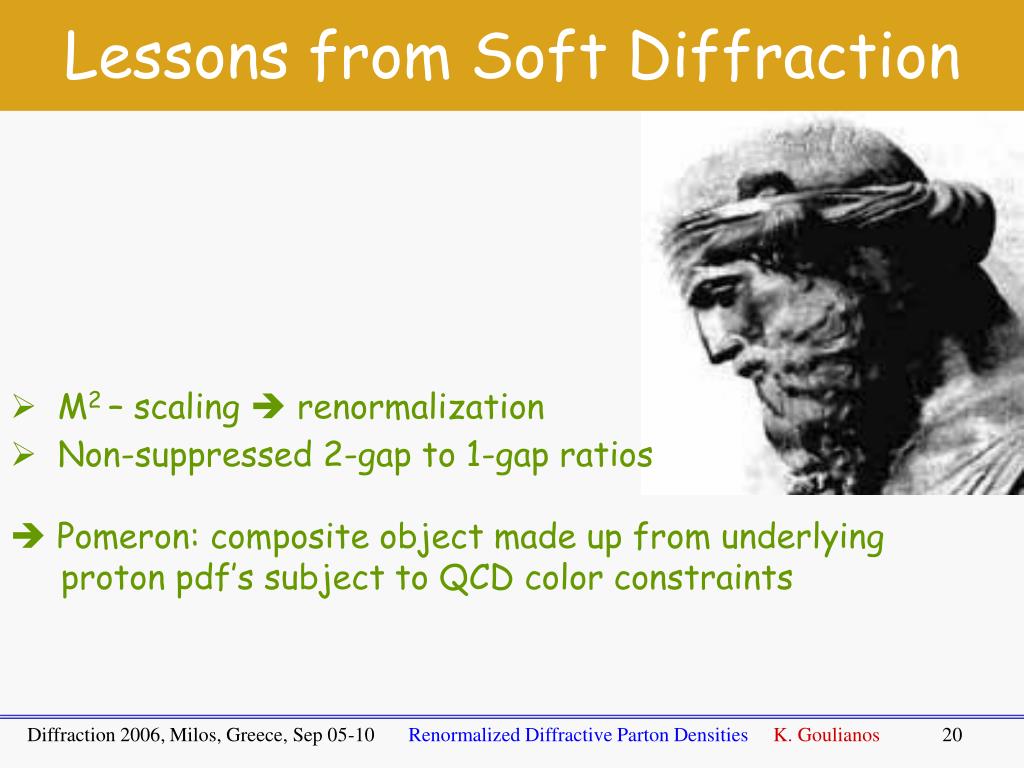 Lessons from Soft Diffraction

➢ $M^2$ – scaling ➔ renormalization
➢ Non-suppressed 2-gap to 1-gap ratios

➔ Pomeron: composite object made up from underlying proton pdf's subject to QCD color constraints

Diffraction 2006, Milos, Greece, Sep 05-10 Renormalized Diffractive Parton Densities K. Goulianos 20